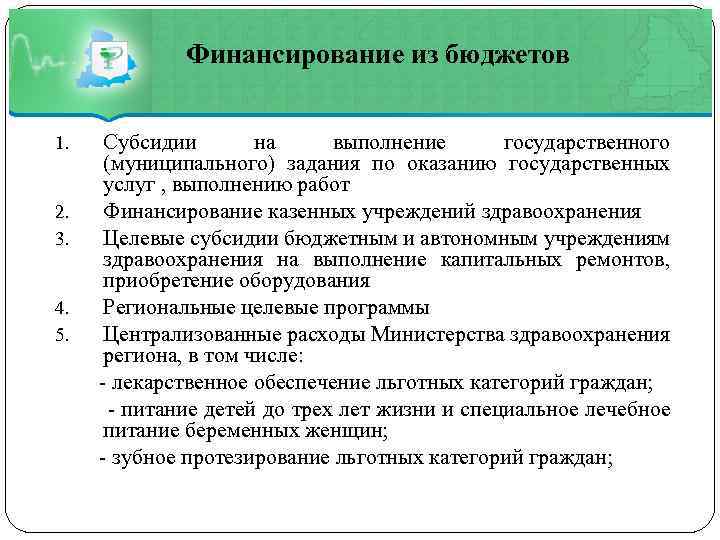 Финансирование из бюджетов

1. Субсидии на выполнение государственного (муниципального) задания по оказанию государственных услуг , выполнению работ

2. Финансирование казенных учреждений здравоохранения

3. Целевые субсидии бюджетным и автономным учреждениям здравоохранения на выполнение капитальных ремонтов, приобретение оборудования

4. Региональные целевые программы

5. Централизованные расходы Министерства здравоохранения региона, в том числе:

- лекарственное обеспечение льготных категорий граждан;

- питание детей до трех лет жизни и специальное лечебное питание беременных женщин;

- зубное протезирование льготных категорий граждан;